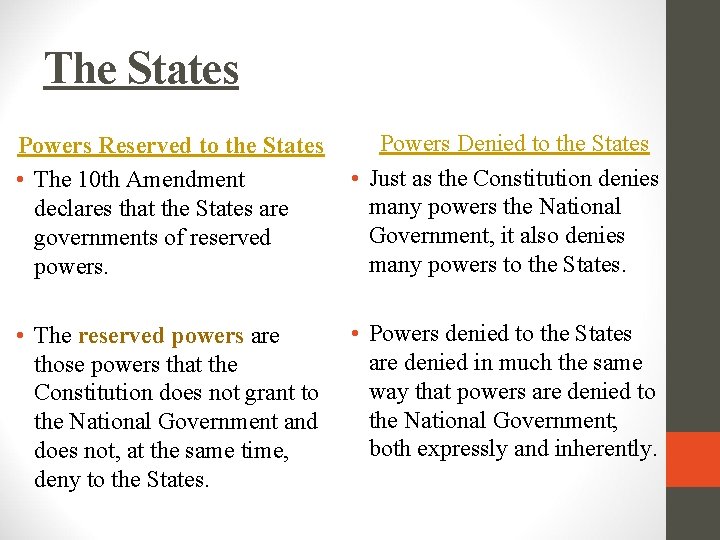 The States

Powers Reserved to the States

• The 10th Amendment declares that the States are governments of reserved powers.

• The reserved powers are those powers that the Constitution does not grant to the National Government and does not, at the same time, deny to the States.

Powers Denied to the States

• Just as the Constitution denies many powers the National Government, it also denies many powers to the States.

• Powers denied to the States are denied in much the same way that powers are denied to the National Government, both expressly and inherently.